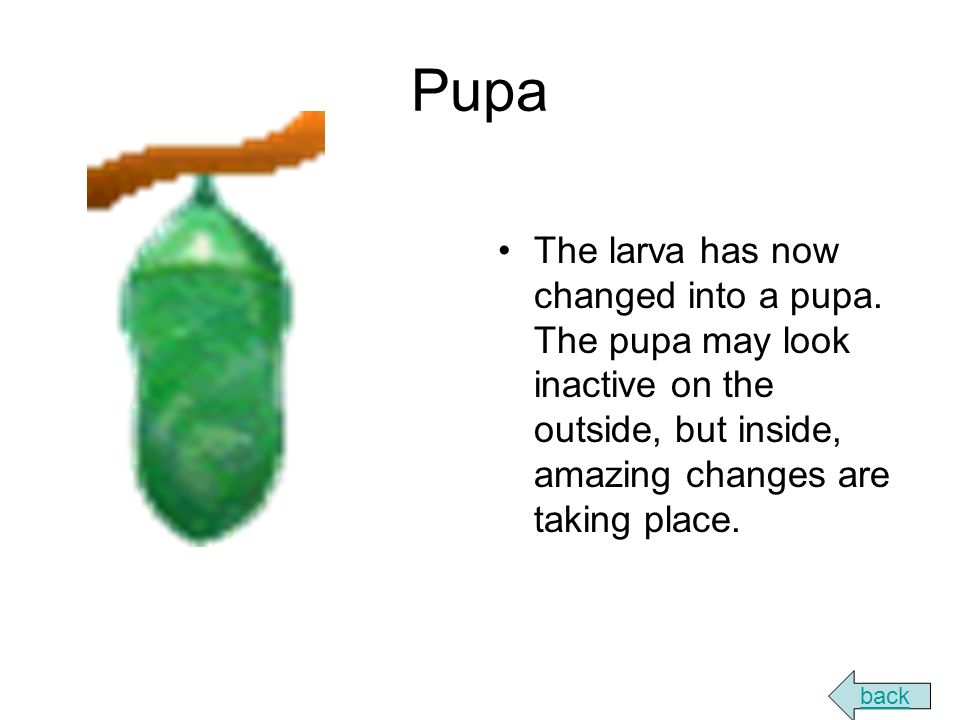 Pupa

• The larva has now changed into a pupa. The pupa may look inactive on the outside, but inside, amazing changes are taking place.

back